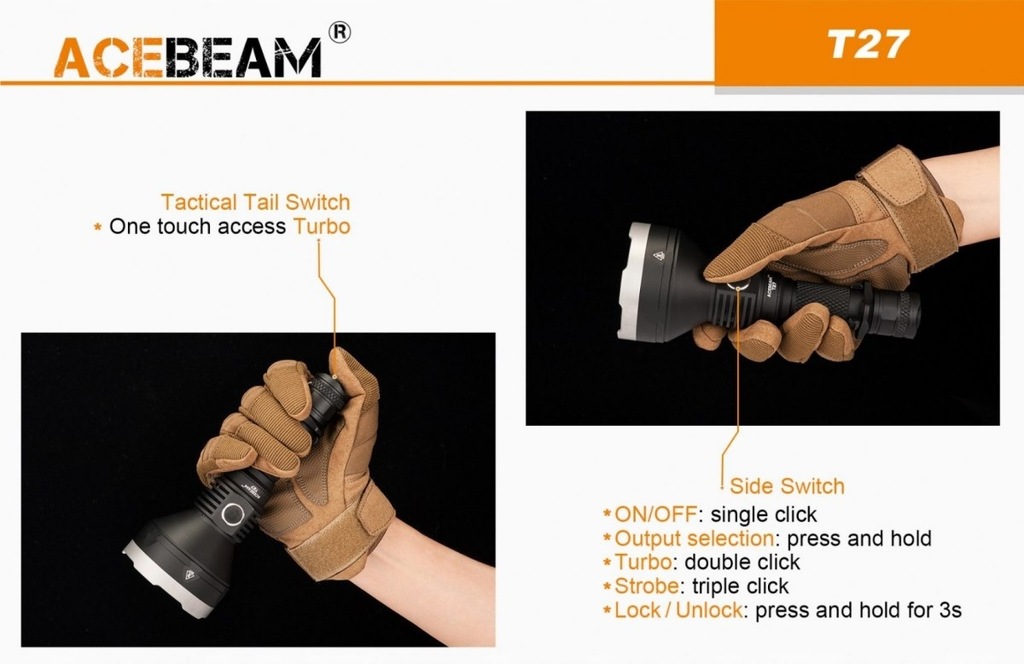 ACEBEAM®

T27

Tactical Tail Switch
* One touch access Turbo

Side Switch
* ON/OFF: single click
* Output selection: press and hold
* Turbo: double click
* Strobe: triple click
* Lock / Unlock: press and hold for 3s